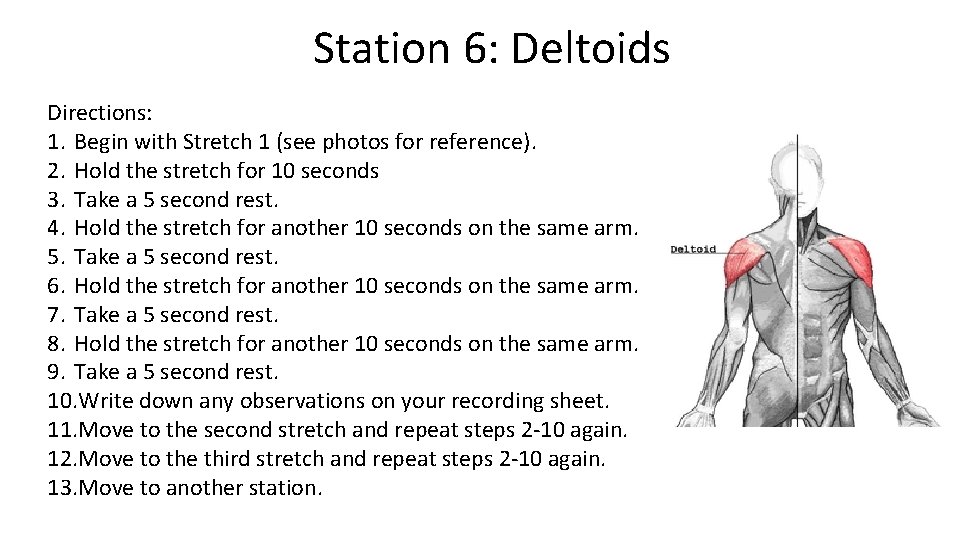 Station 6: Deltoids

Directions:
1. Begin with Stretch 1 (see photos for reference).
2. Hold the stretch for 10 seconds
3. Take a 5 second rest.
4. Hold the stretch for another 10 seconds on the same arm.
5. Take a 5 second rest.
6. Hold the stretch for another 10 seconds on the same arm.
7. Take a 5 second rest.
8. Hold the stretch for another 10 seconds on the same arm.
9. Take a 5 second rest.
10.Write down any observations on your recording sheet.
11.Move to the second stretch and repeat steps 2-10 again.
12.Move to the third stretch and repeat steps 2-10 again.
13.Move to another station.

Deltoid